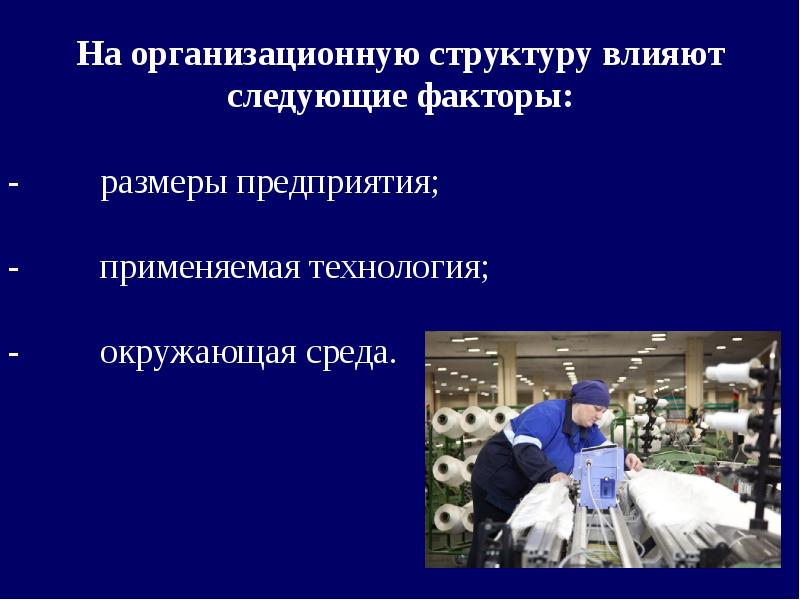 На организационную структуру влияют следующие факторы:

- размеры предприятия;

- применяемая технология;

- окружающая среда.